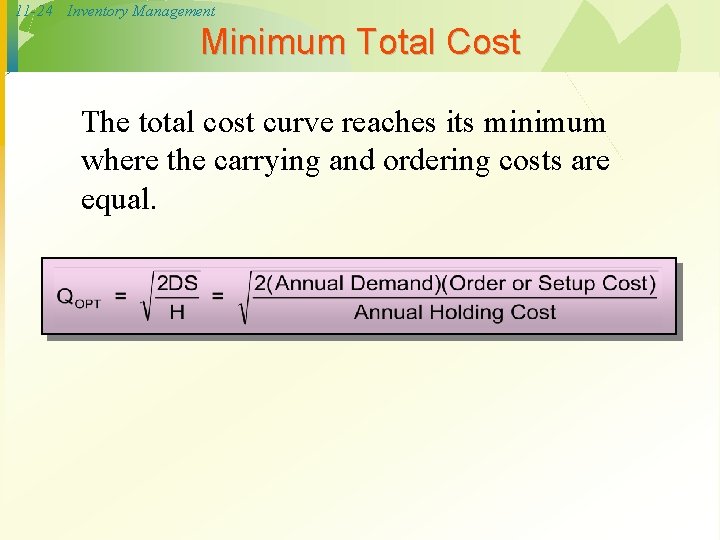 11-24 Inventory Management

Minimum Total Cost

The total cost curve reaches its minimum where the carrying and ordering costs are equal.

$Q_{OPT} = \sqrt{\frac{2DS}{H}} = \sqrt{\frac{2(\text{Annual Demand})(\text{Order or Setup Cost})}{\text{Annual Holding Cost}}}$